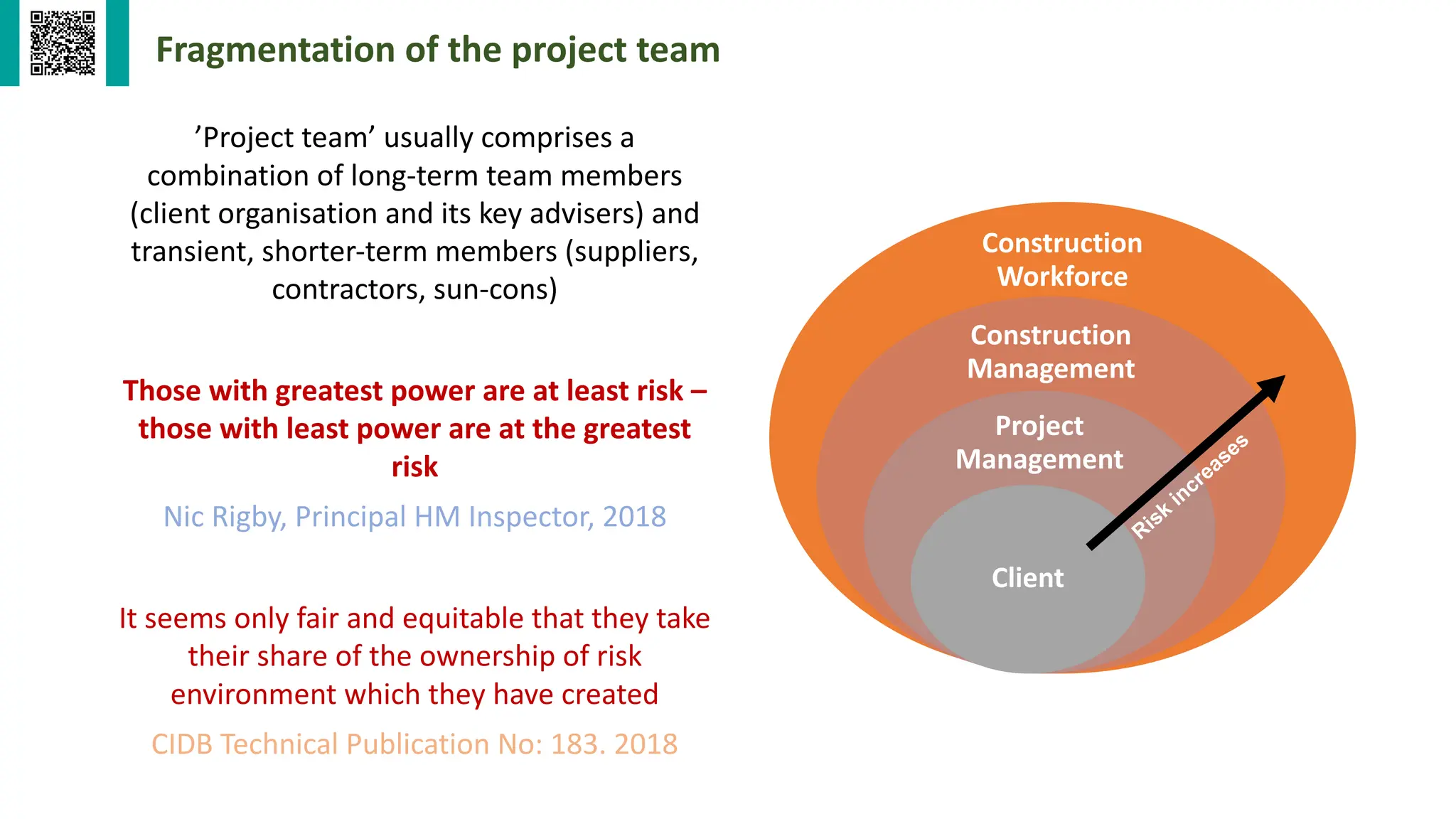 Fragmentation of the project team

’Project team’ usually comprises a combination of long-term team members (client organisation and its key advisers) and transient, shorter-term members (suppliers, contractors, sun-cons)

Those with greatest power are at least risk – those with least power are at the greatest risk

Nic Rigby, Principal HM Inspector, 2018

It seems only fair and equitable that they take their share of the ownership of risk environment which they have created

CIDB Technical Publication No: 183. 2018

Construction Workforce

Construction Management

Project Management

Client

Risk increases